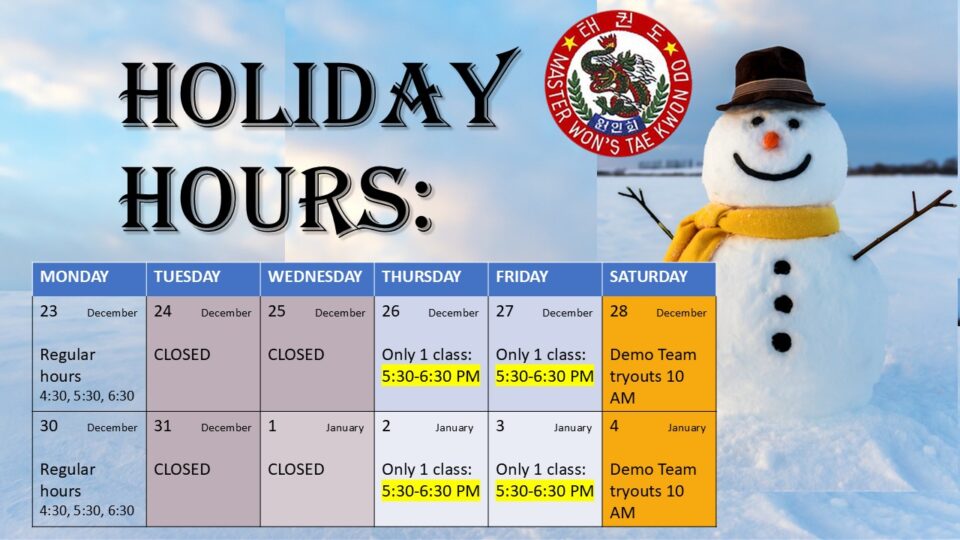 HOLIDAY HOURS:

태권도
MASTER WON'S TAE KWON DO
원인회

| MONDAY | TUESDAY | WEDNESDAY | THURSDAY | FRIDAY | SATURDAY |
|---|---|---|---|---|---|
| 23 December Regular hours 4:30, 5:30, 6:30 | 24 December CLOSED | 25 December CLOSED | 26 December Only 1 class: 5:30-6:30 PM | 27 December Only 1 class: 5:30-6:30 PM | 28 December Demo Team tryouts 10 AM |
| 30 December Regular hours 4:30, 5:30, 6:30 | 31 December CLOSED | 1 January CLOSED | 2 January Only 1 class: 5:30-6:30 PM | 3 January Only 1 class: 5:30-6:30 PM | 4 January Demo Team tryouts 10 AM |